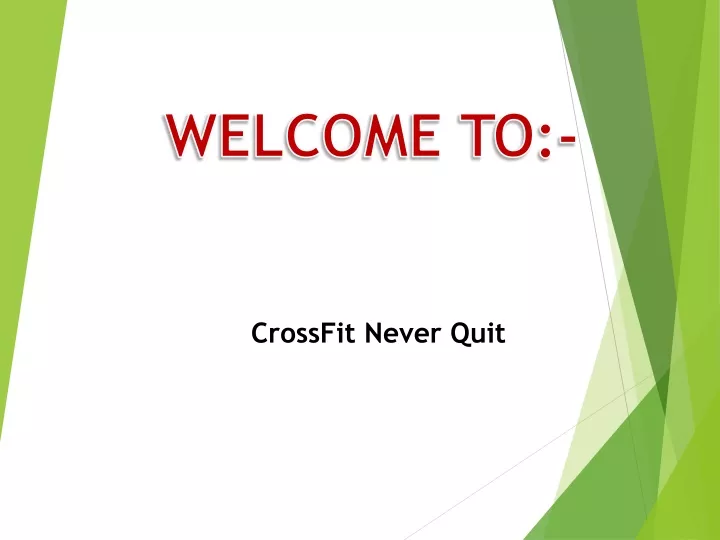 WELCOME TO:-

CrossFit Never Quit